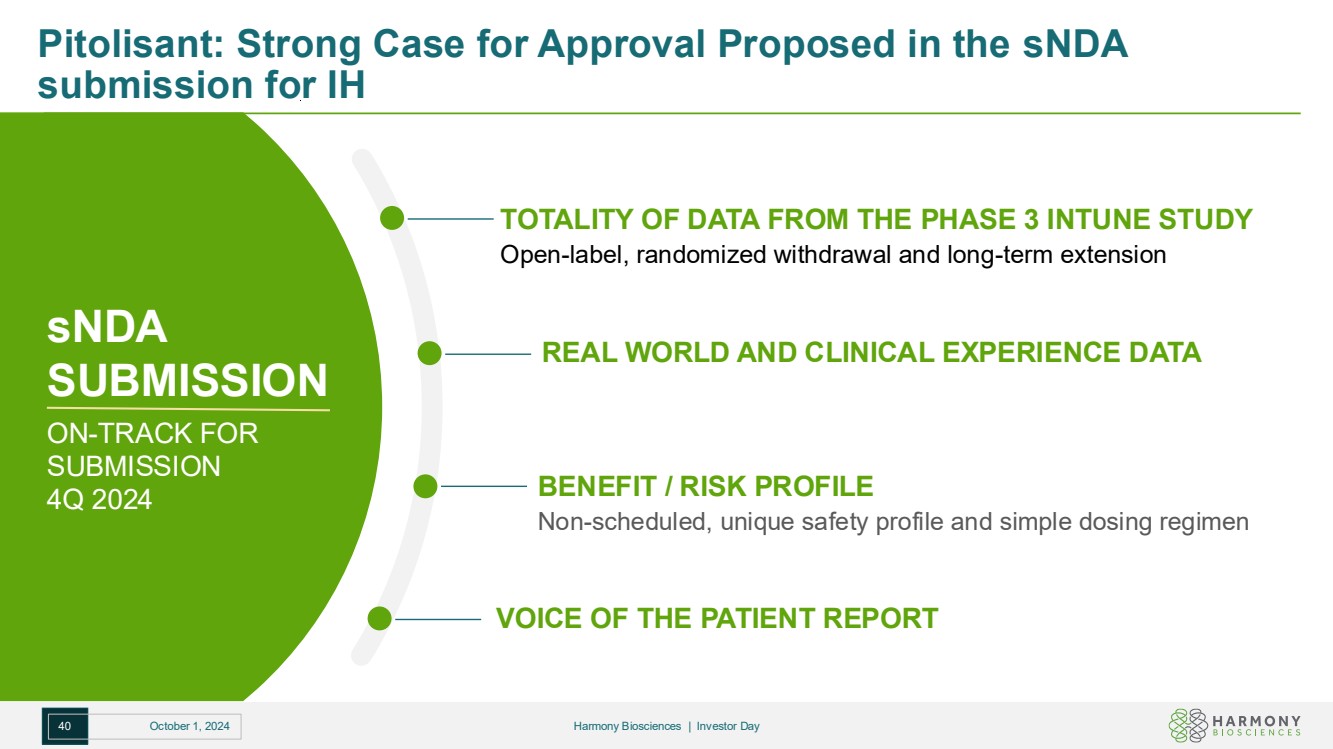 Pitolisant: Strong Case for Approval Proposed in the sNDA submission for IH

sNDA SUBMISSION

ON-TRACK FOR SUBMISSION 4Q 2024

TOTALITY OF DATA FROM THE PHASE 3 INTUNE STUDY
Open-label, randomized withdrawal and long-term extension

REAL WORLD AND CLINICAL EXPERIENCE DATA

BENEFIT / RISK PROFILE
Non-scheduled, unique safety profile and simple dosing regimen

VOICE OF THE PATIENT REPORT

40 October 1, 2024

Harmony Biosciences | Investor Day

HARMONY BIOSCIENCES